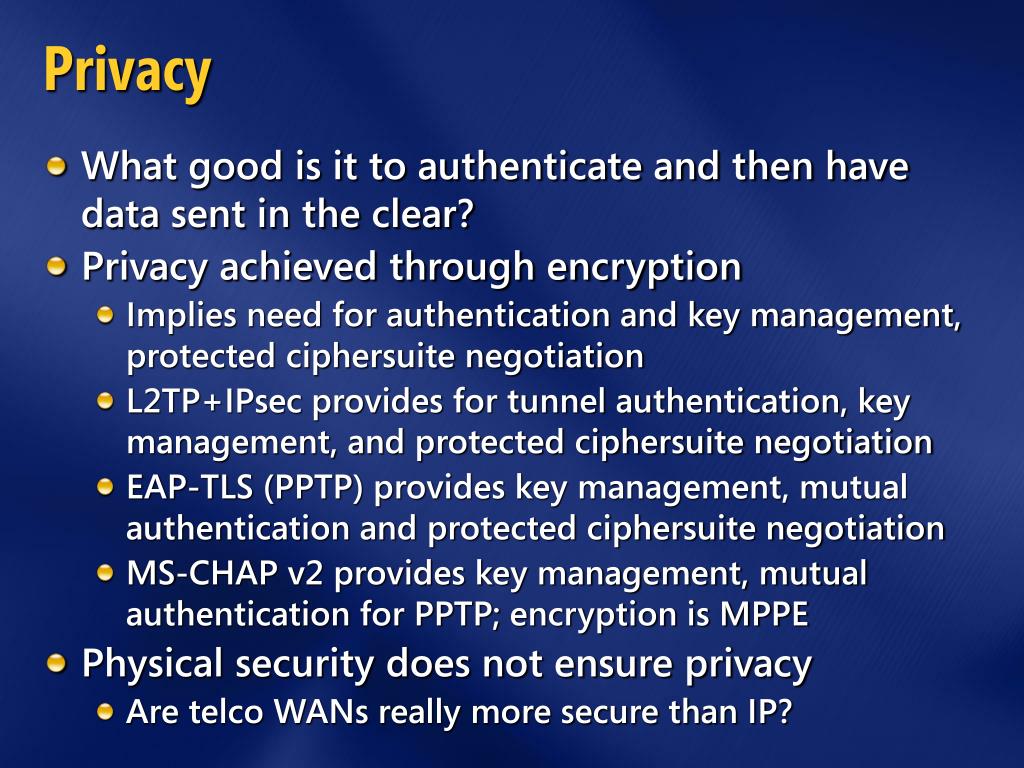 Privacy

What good is it to authenticate and then have data sent in the clear?

Privacy achieved through encryption

Implies need for authentication and key management, protected ciphersuite negotiation

L2TP+IPsec provides for tunnel authentication, key management, and protected ciphersuite negotiation

EAP-TLS (PPTP) provides key management, mutual authentication and protected ciphersuite negotiation

MS-CHAP v2 provides key management, mutual authentication for PPTP; encryption is MPPE

Physical security does not ensure privacy

Are telco WANs really more secure than IP?